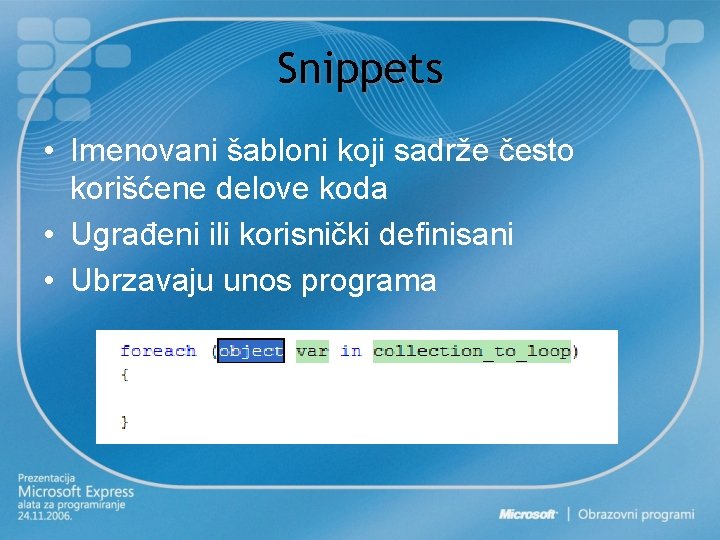 Snippets

• Imenovani šabloni koji sadrže često korišćene delove koda
• Ugrađeni ili korisnički definisani
• Ubrzavaju unos programa

foreach (object var in collection_to_loop)
{

}

Prezentacija
Microsoft Express
alata za programiranje
24.11.2006.

Microsoft | Obrazovni programi